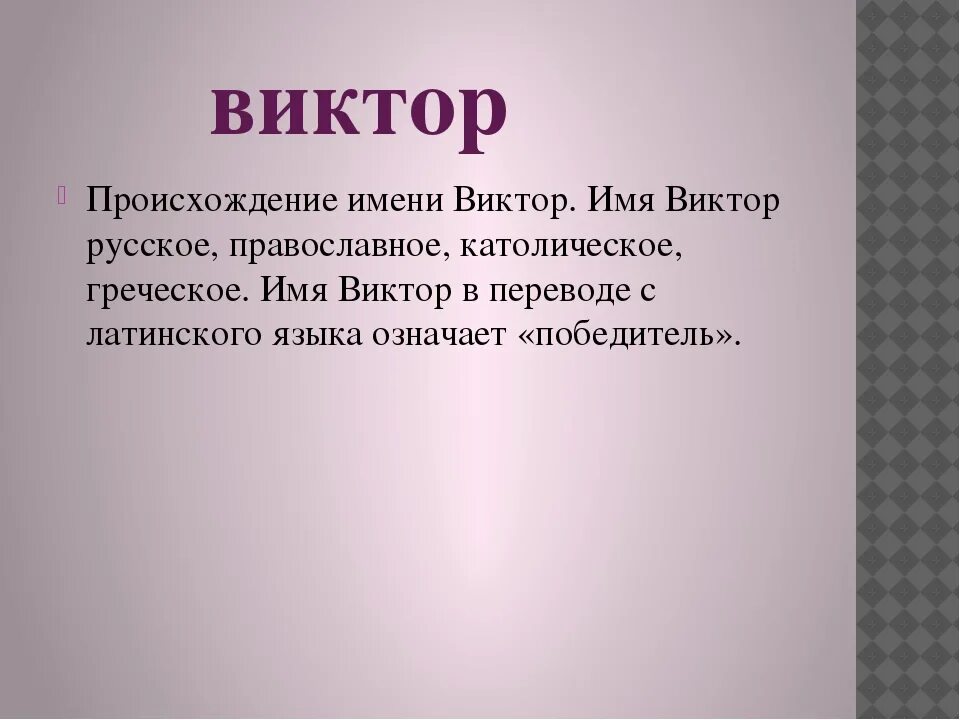 виктор

Происхождение имени Виктор. Имя Виктор русское, православное, католическое, греческое. Имя Виктор в переводе с латинского языка означает «победитель».